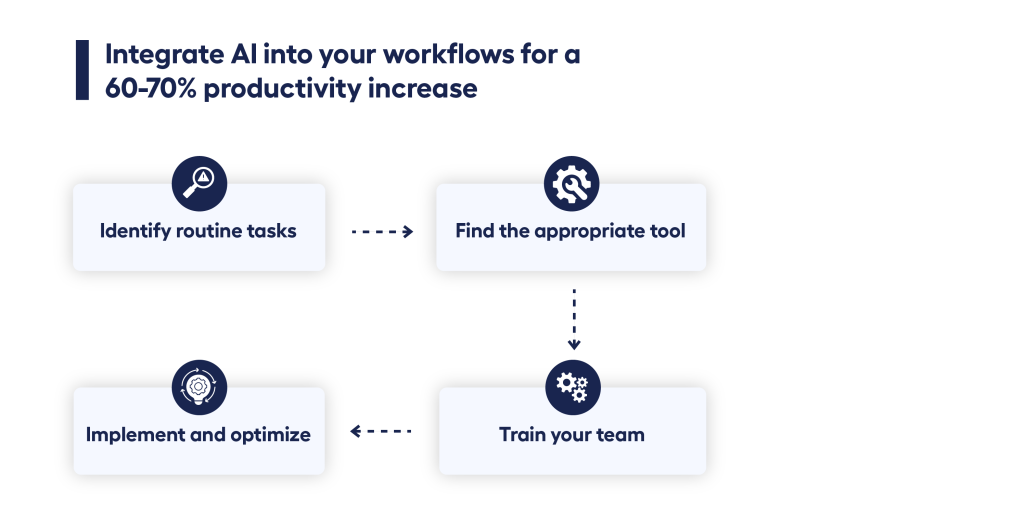 Integrate AI into your workflows for a 60-70% productivity increase

Identify routine tasks

Find the appropriate tool

Train your team

Implement and optimize